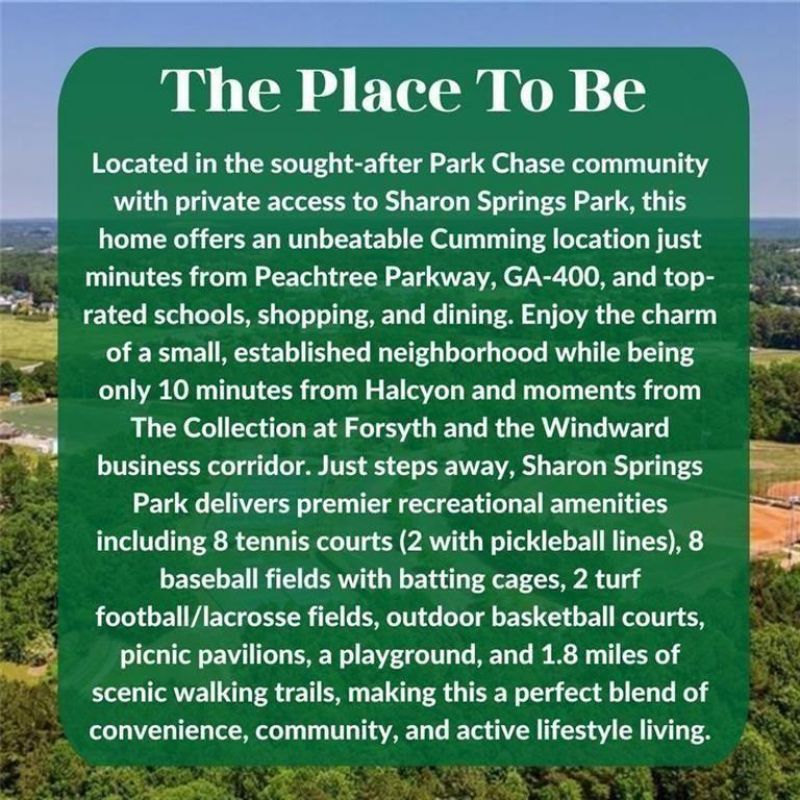 The Place To Be

Located in the sought-after Park Chase community with private access to Sharon Springs Park, this home offers an unbeatable Cumming location just minutes from Peachtree Parkway, GA-400, and top-rated schools, shopping, and dining. Enjoy the charm of a small, established neighborhood while being only 10 minutes from Halcyon and moments from The Collection at Forsyth and the Windward business corridor. Just steps away, Sharon Springs Park delivers premier recreational amenities including 8 tennis courts (2 with pickleball lines), 8 baseball fields with batting cages, 2 turf football/lacrosse fields, outdoor basketball courts, picnic pavilions, a playground, and 1.8 miles of scenic walking trails, making this a perfect blend of convenience, community, and active lifestyle living.